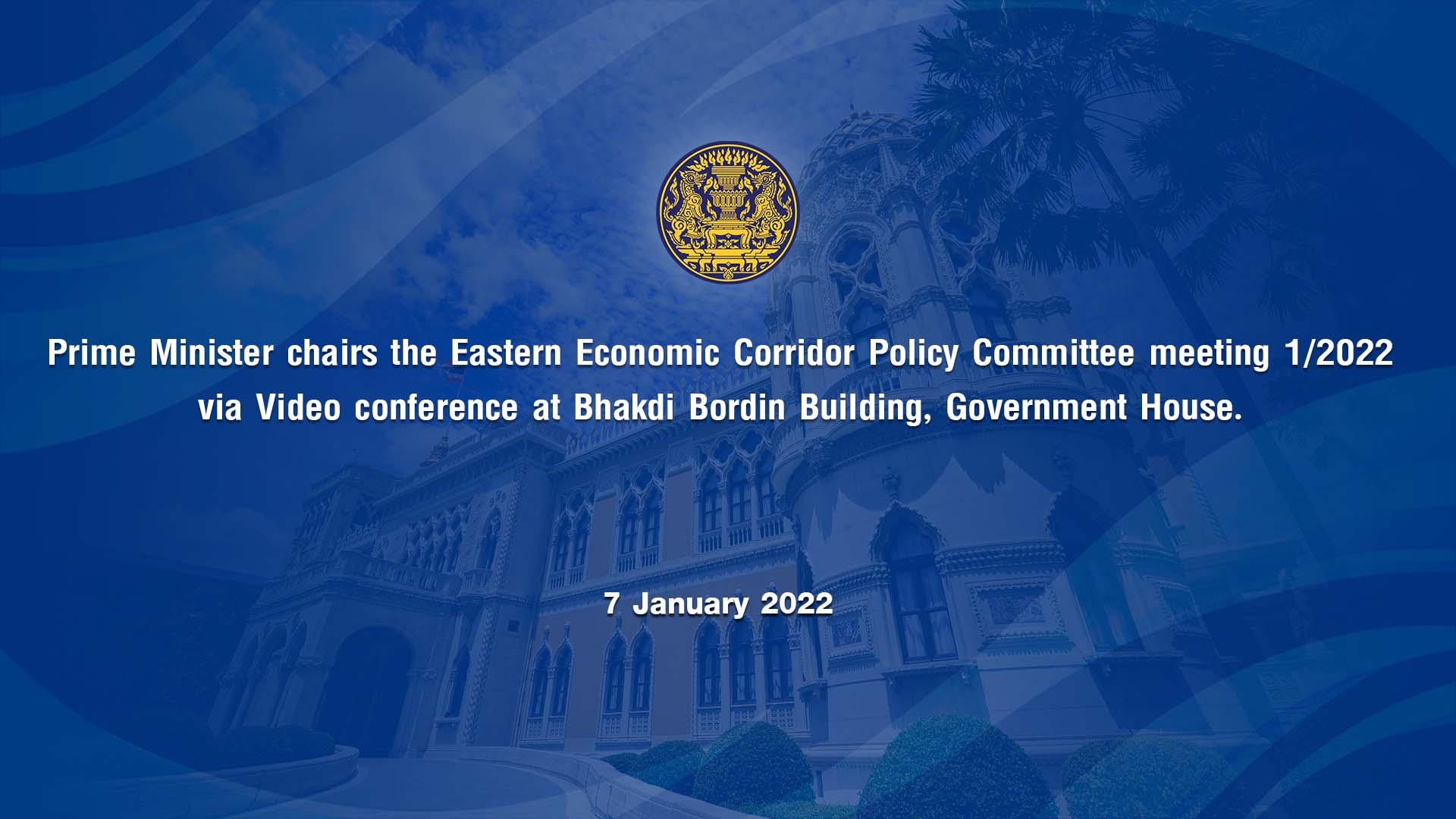 Prime Minister chairs the Eastern Economic Corridor Policy Committee meeting 1/2022 via Video conference at Bhakdi Bordin Building, Government House.

7 January 2022